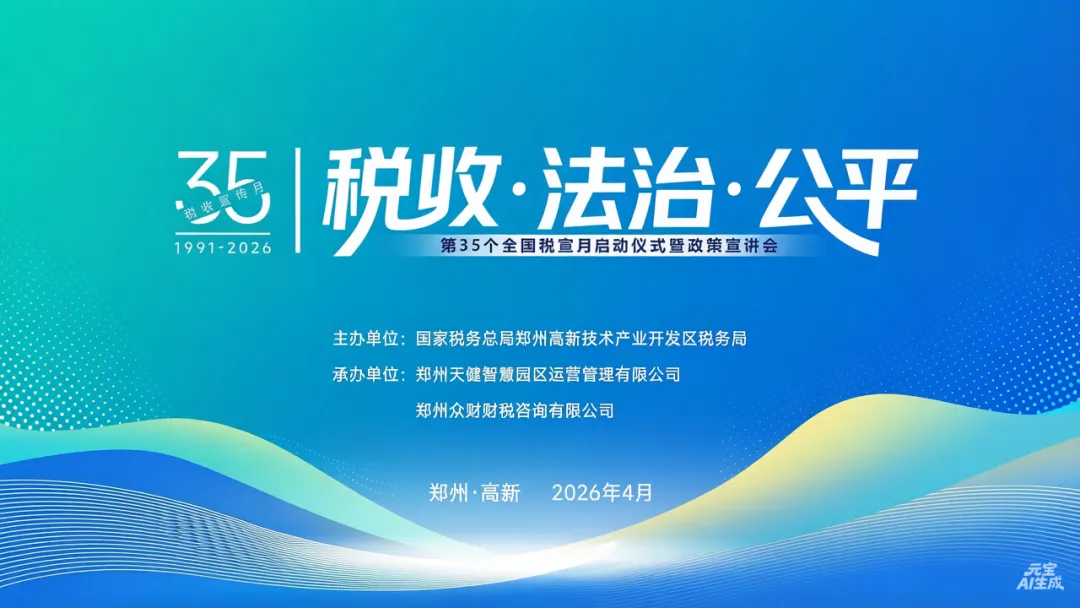 35
税收宣传月
1991-2026

税收·法治·公平
第35个全国税宣月启动仪式暨政策宣讲会

主办单位：国家税务总局郑州高新技术产业开发区税务局
承办单位：郑州天健智慧园区运营管理有限公司
郑州众财财税咨询有限公司

郑州·高新 2026年4月

元宝
AI生成